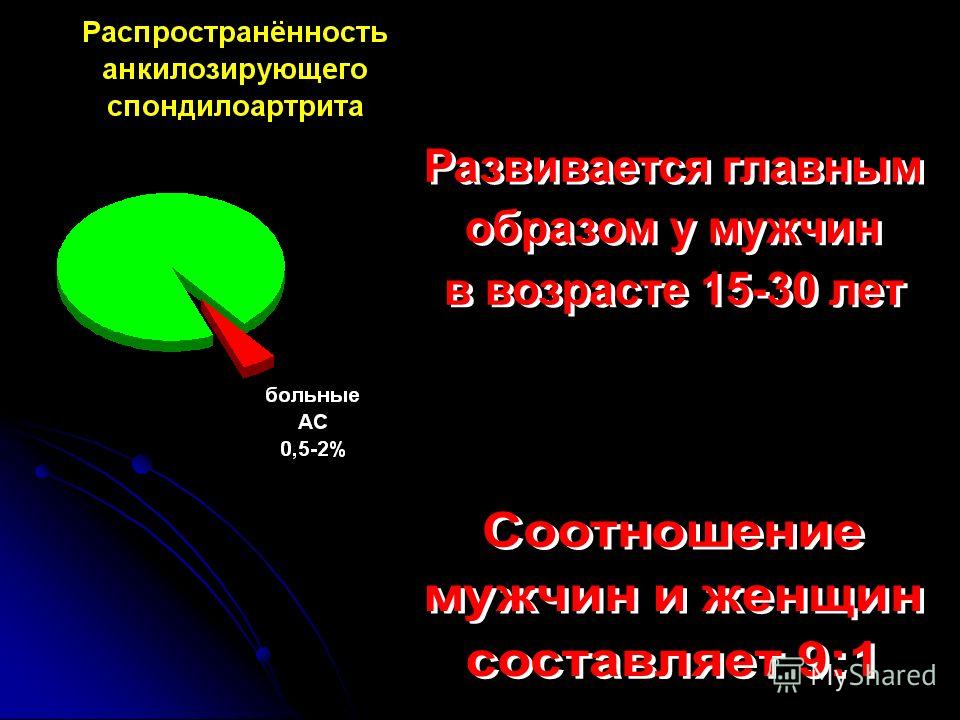 Распространённость анкилозирующего спондилоартрита

больные
АС
0,5-2%

Развивается главным образом у мужчин в возрасте 15-30 лет

Соотношение мужчин и женщин составляет 9:1

MyShared